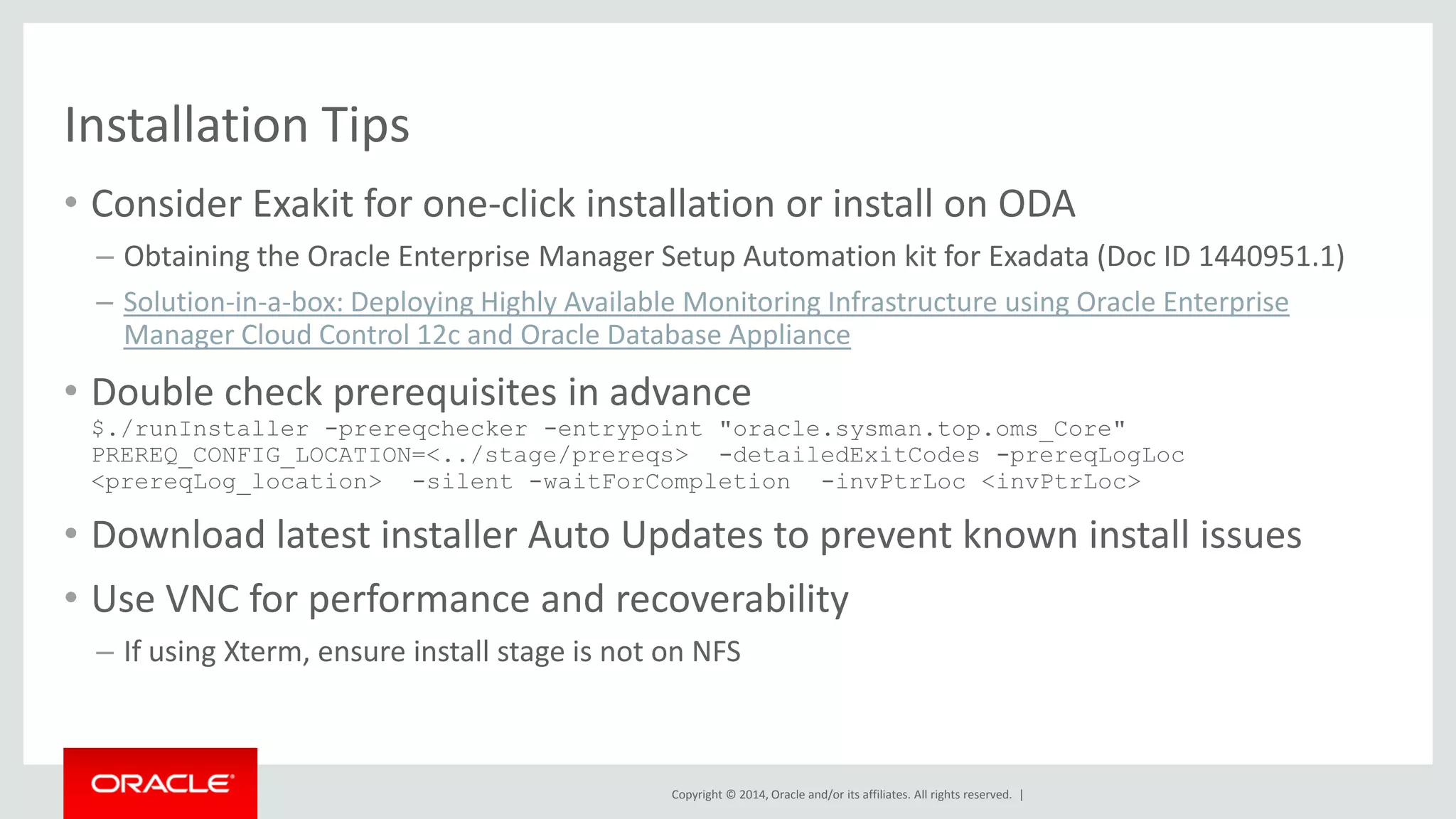 Installation Tips

• Consider Exakit for one-click installation or install on ODA

– Obtaining the Oracle Enterprise Manager Setup Automation kit for Exadata (Doc ID 1440951.1)

– Solution-in-a-box: Deploying Highly Available Monitoring Infrastructure using Oracle Enterprise Manager Cloud Control 12c and Oracle Database Appliance

• Double check prerequisites in advance
$./runInstaller -prereqchecker -entrypoint "oracle.sysman.top.oms_Core" PREREQ_CONFIG_LOCATION=<../stage/prereqs> -detailedExitCodes -prereqLogLoc <prereqLog_location> -silent -waitForCompletion -invPtrLoc <invPtrLoc>

• Download latest installer Auto Updates to prevent known install issues

• Use VNC for performance and recoverability

– If using Xterm, ensure install stage is not on NFS

ORACLE

Copyright © 2014, Oracle and/or its affiliates. All rights reserved. |